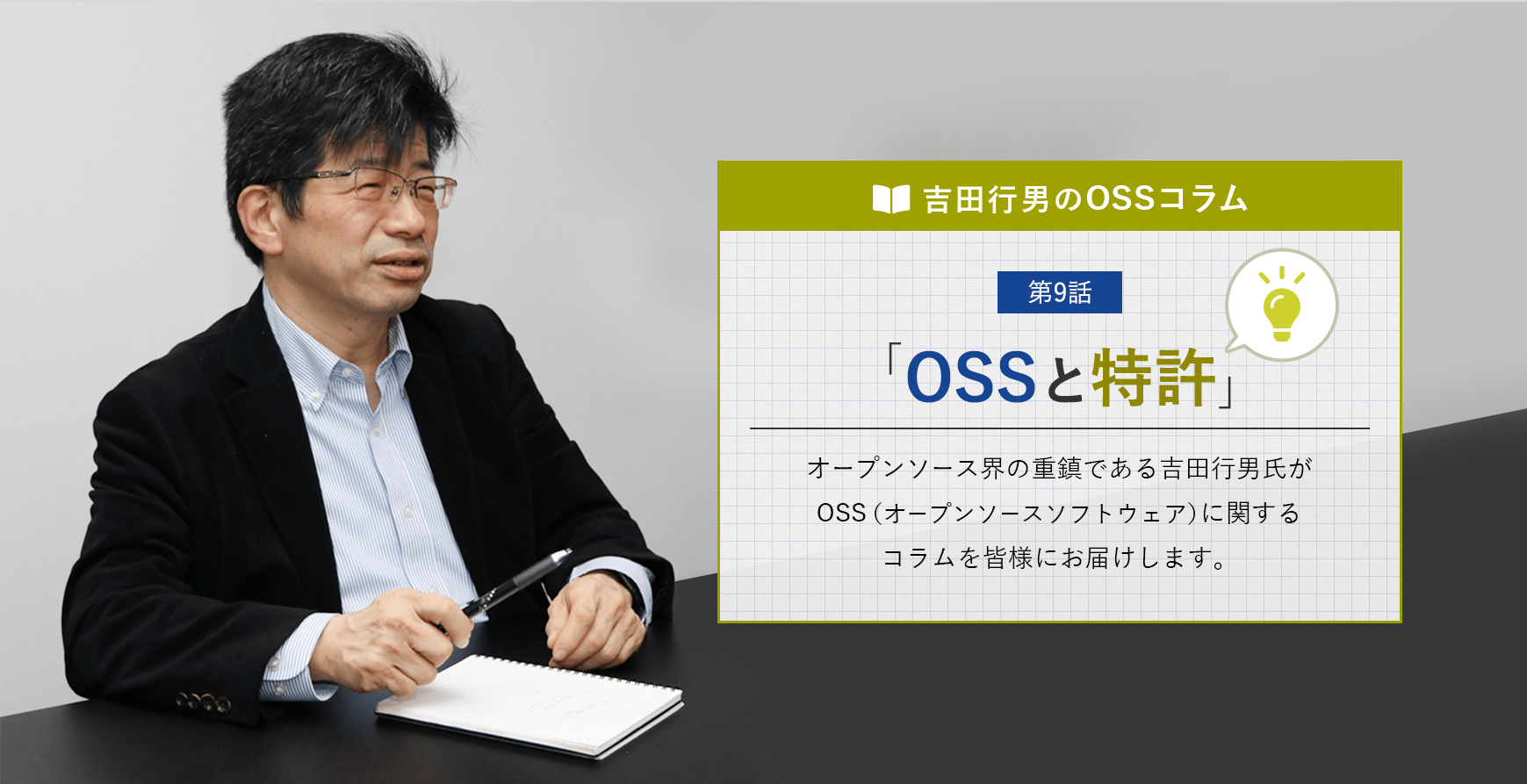 吉田行男のOSSコラム

第9話

「OSSと特許」

オープンソース界の重鎮である吉田行男氏が
OSS（オープンソースソフトウェア）に関する
コラムを皆様にお届けします。